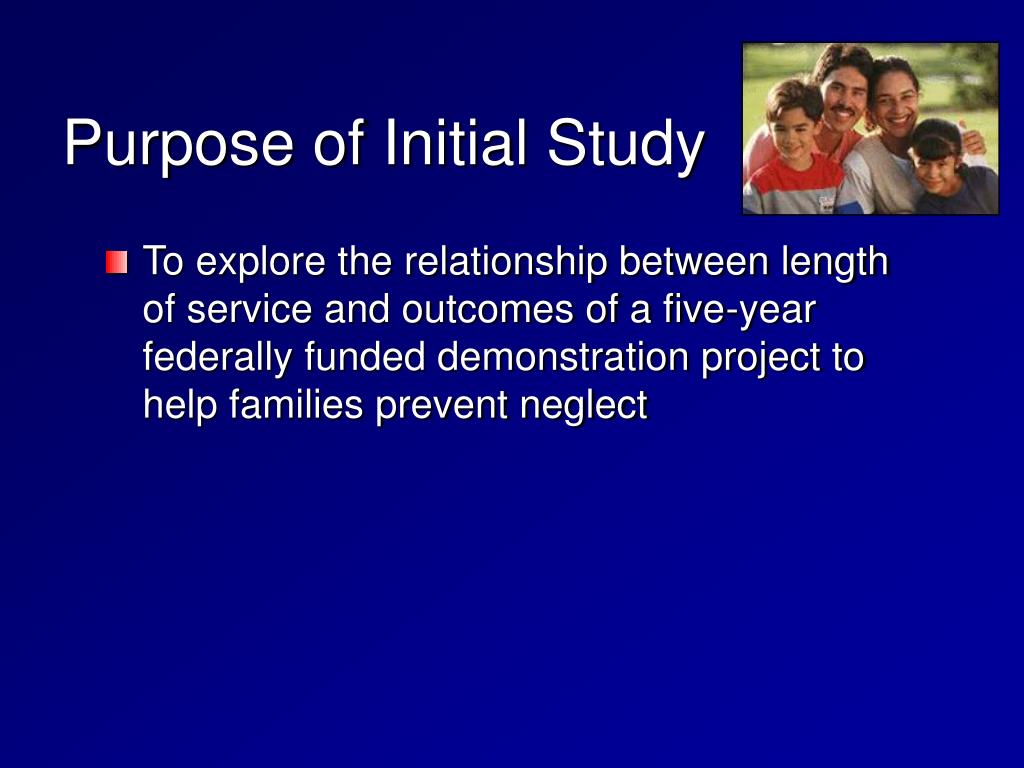 Purpose of Initial Study

To explore the relationship between length of service and outcomes of a five-year federally funded demonstration project to help families prevent neglect